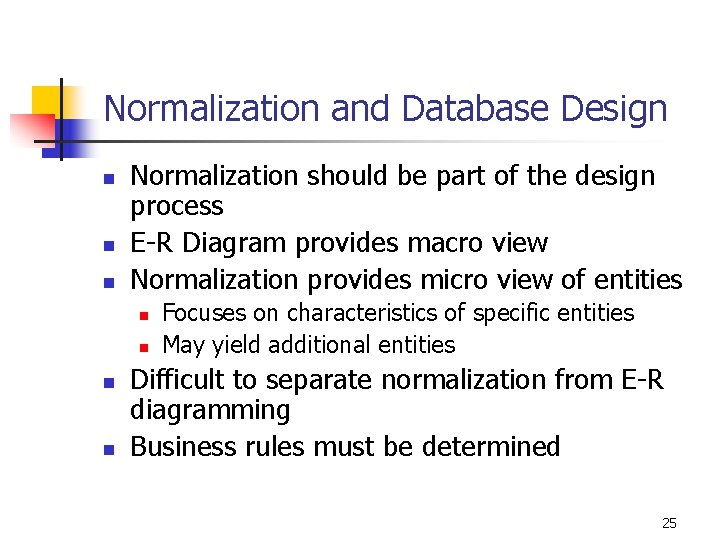 Normalization and Database Design

- Normalization should be part of the design process
- E-R Diagram provides macro view
- Normalization provides micro view of entities
  - Focuses on characteristics of specific entities
  - May yield additional entities
- Difficult to separate normalization from E-R diagramming
- Business rules must be determined

25